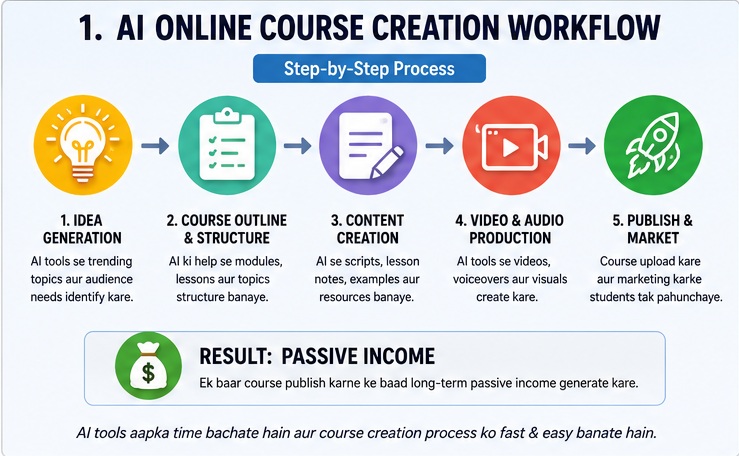 1. AI ONLINE COURSE CREATION WORKFLOW

Step-by-Step Process

1. IDEA GENERATION
AI tools se trending topics aur audience needs identify kare.

2. COURSE OUTLINE & STRUCTURE
AI ki help se modules, lessons aur topics structure banaye.

3. CONTENT CREATION
AI se scripts, lesson notes, examples aur resources banaye.

4. VIDEO & AUDIO PRODUCTION
AI tools se videos, voiceovers aur visuals create kare.

5. PUBLISH & MARKET
Course upload kare aur marketing karke students tak pahunchaye.

$

RESULT: PASSIVE INCOME
Ek baar course publish karne ke baad long-term passive income generate kare.

AI tools aapka time bachate hain aur course creation process ko fast & easy banate hain.